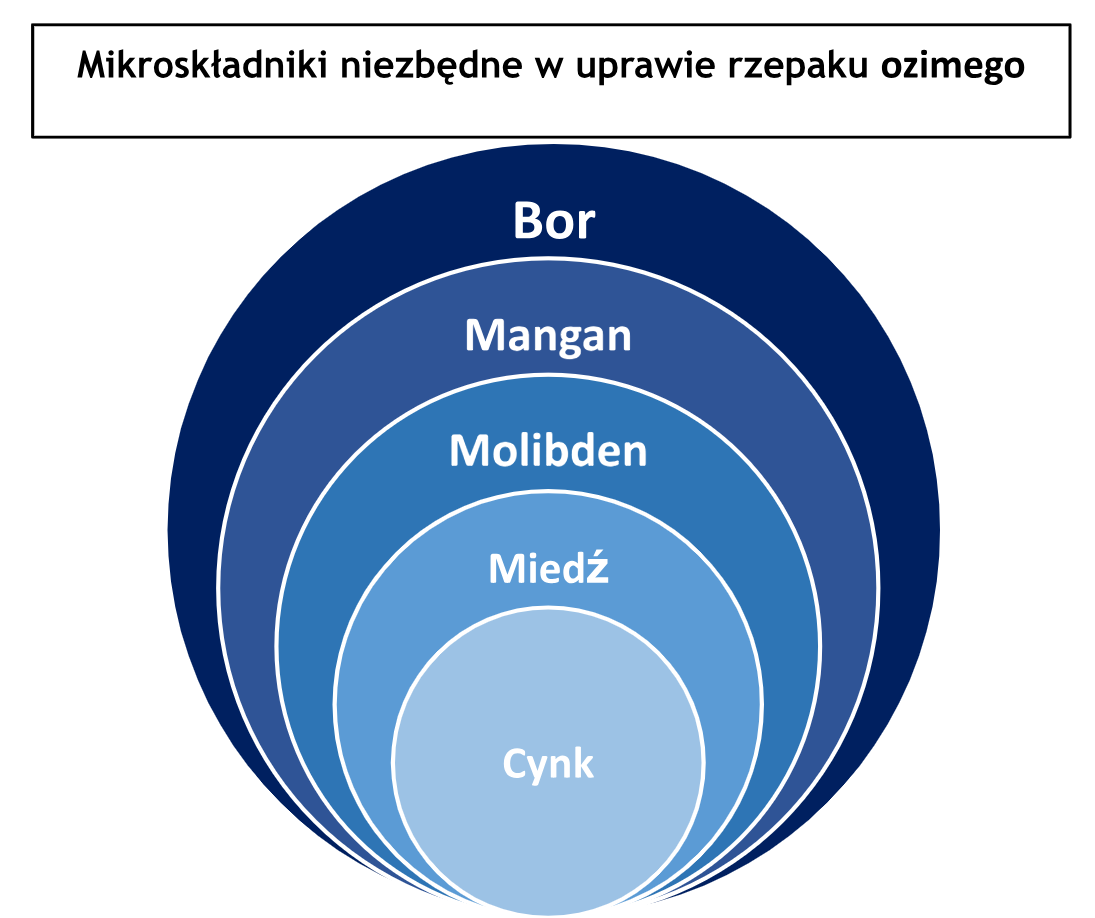 Mikroskładniki niezbędne w uprawie rzepaku ozimego

Bor

Mangan

Molibden

Miedź

Cynk